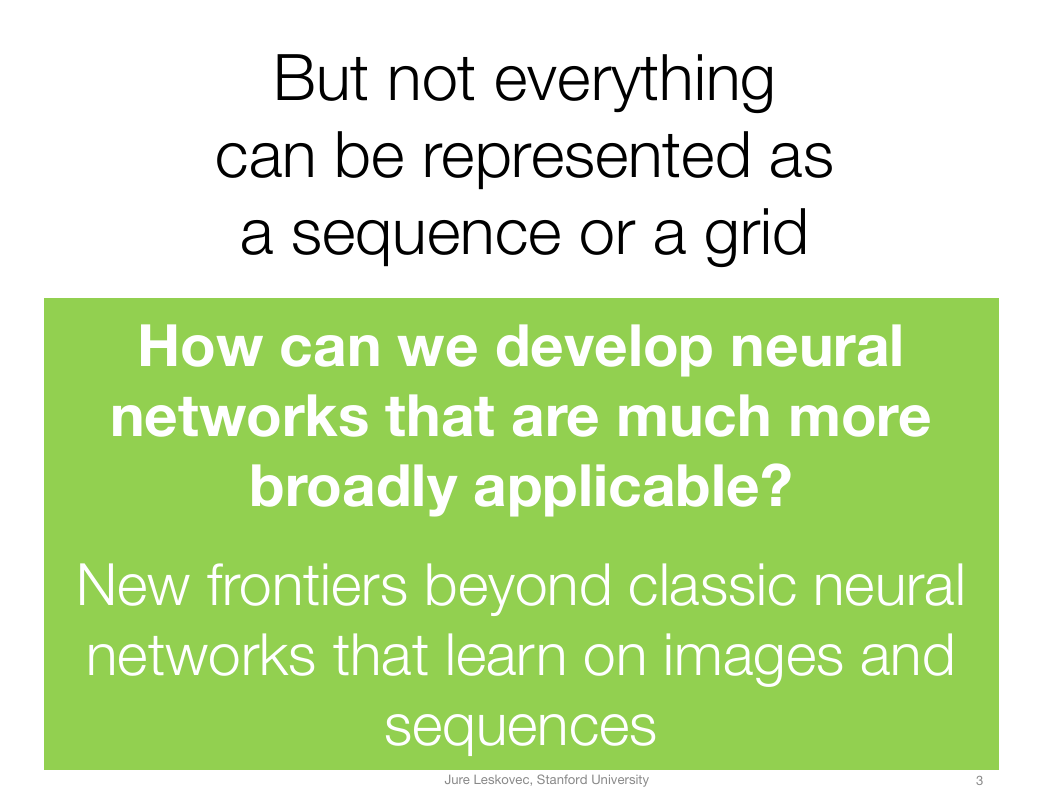 But not everything can be represented as a sequence or a grid

How can we develop neural networks that are much more broadly applicable?

New frontiers beyond classic neural networks that learn on images and sequences

Jure Leskovec, Stanford University

3